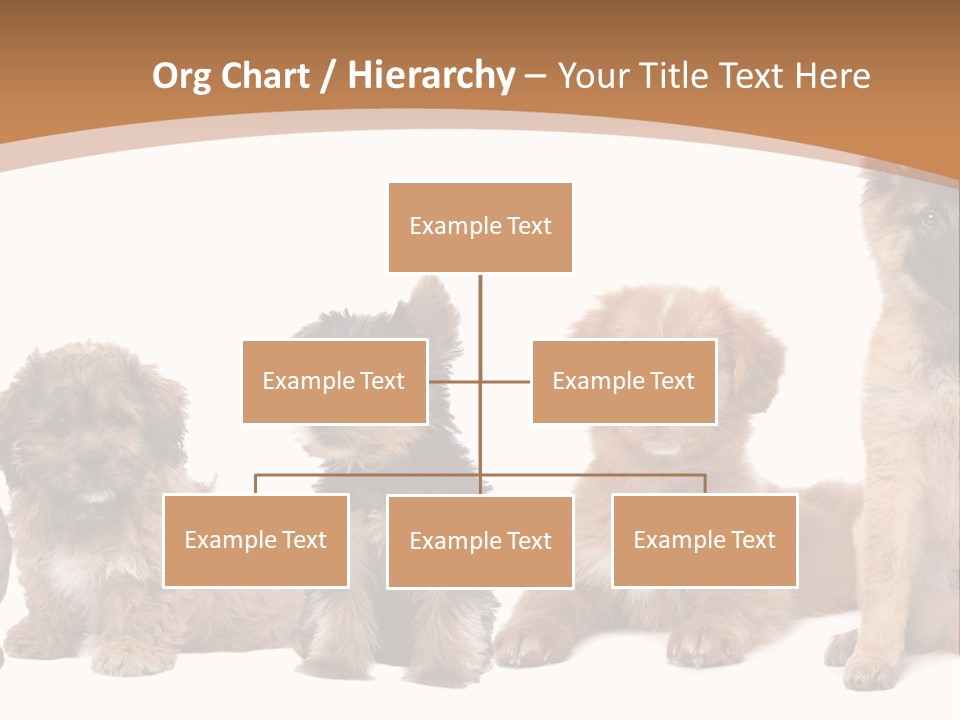 Org Chart / Hierarchy – Your Title Text Here

Example Text

Example Text

Example Text

Example Text

Example Text

Example Text